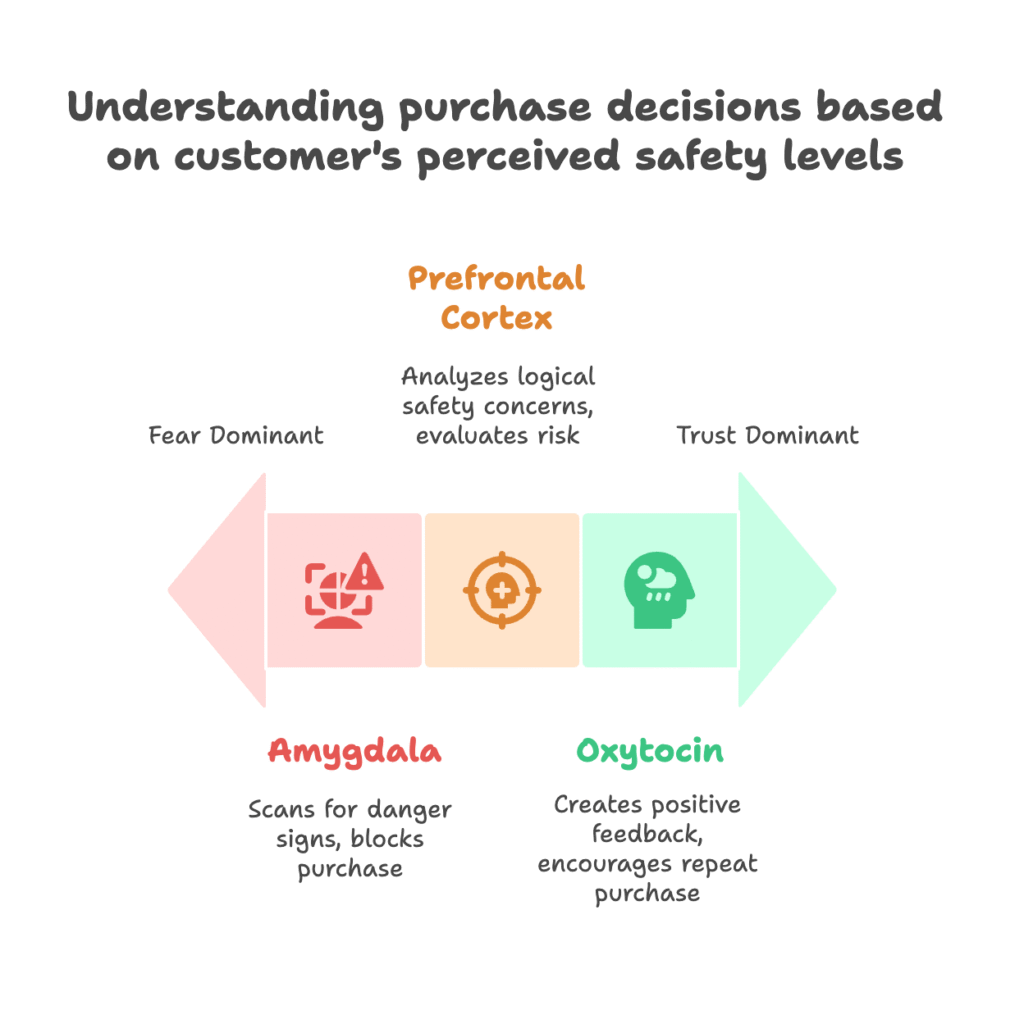 Understanding purchase decisions based on customer's perceived safety levels

Prefrontal Cortex

Analyzes logical safety concerns, evaluates risk

Fear Dominant

Trust Dominant

Amygdala

Scans for danger signs, blocks purchase

Oxytocin

Creates positive feedback, encourages repeat purchase